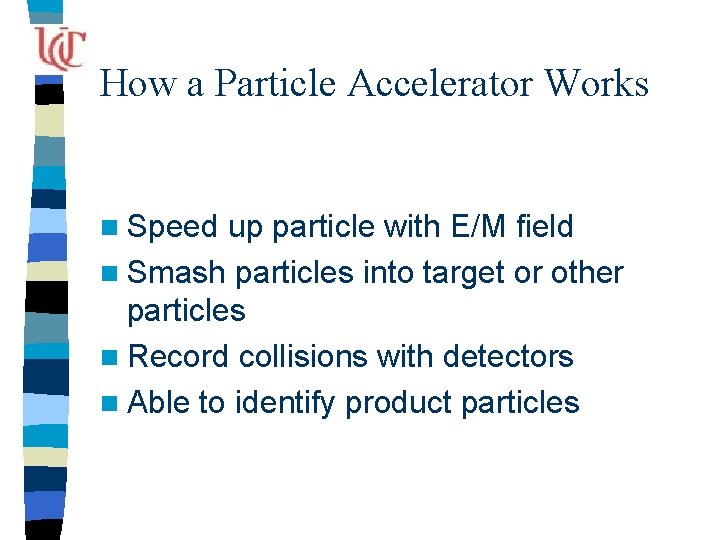 UC

How a Particle Accelerator Works

- Speed up particle with E/M field
- Smash particles into target or other particles
- Record collisions with detectors
- Able to identify product particles